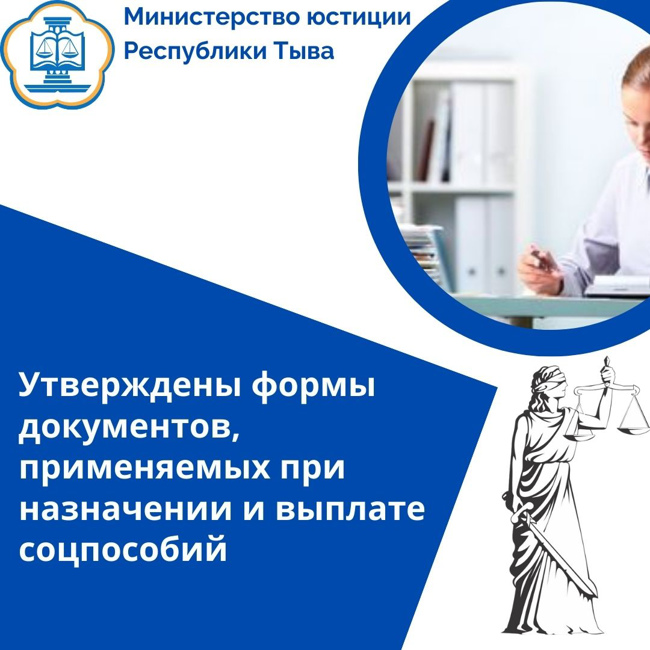 Министерство юстиции Республики Тыва

Утверждены формы документов, применяемых при назначении и выплате соцпособий